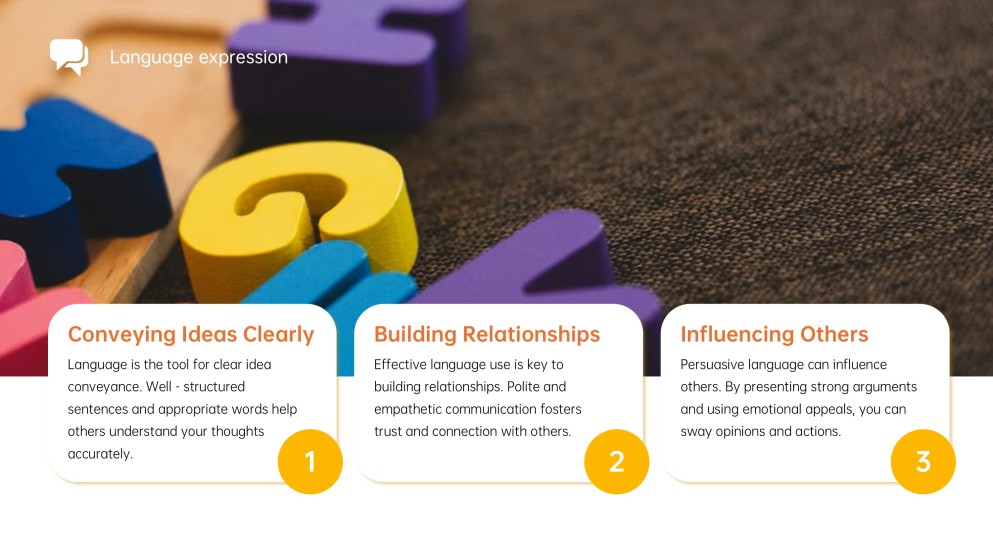 Language expression

Conveying Ideas Clearly

Language is the tool for clear idea conveyance. Well - structured sentences and appropriate words help others understand your thoughts accurately.

1

Building Relationships

Effective language use is key to building relationships. Polite and empathetic communication fosters trust and connection with others.

2

Influencing Others

Persuasive language can influence others. By presenting strong arguments and using emotional appeals, you can sway opinions and actions.

3